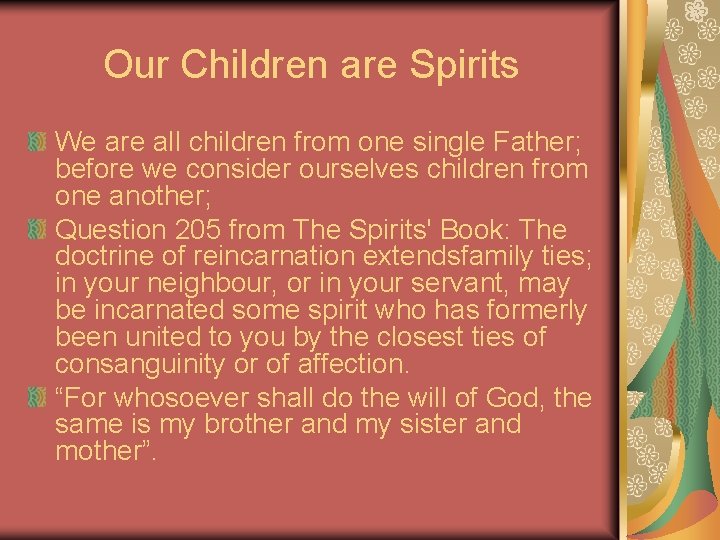 Our Children are Spirits

We are all children from one single Father; before we consider ourselves children from one another;

Question 205 from The Spirits' Book: The doctrine of reincarnation extendsfamily ties; in your neighbour, or in your servant, may be incarnated some spirit who has formerly been united to you by the closest ties of consanguinity or of affection.

“For whosoever shall do the will of God, the same is my brother and my sister and mother”.